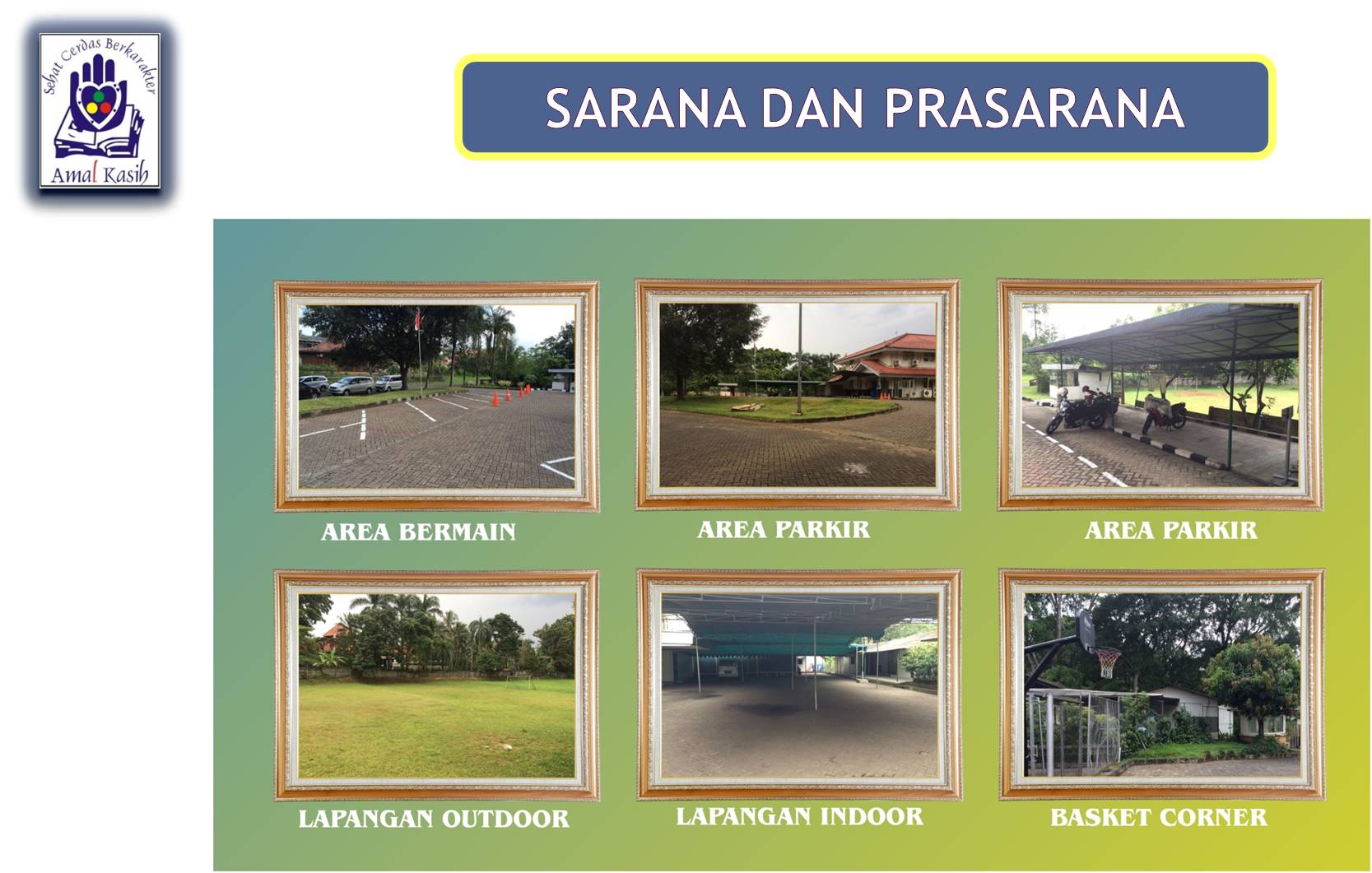 Sehat Cerdas Berkarakter
Amal Kasih

SARANA DAN PRASARANA

AREA BERMAIN

AREA PARKIR

AREA PARKIR

LAPANGAN OUTDOOR

LAPANGAN INDOOR

BASKET CORNER